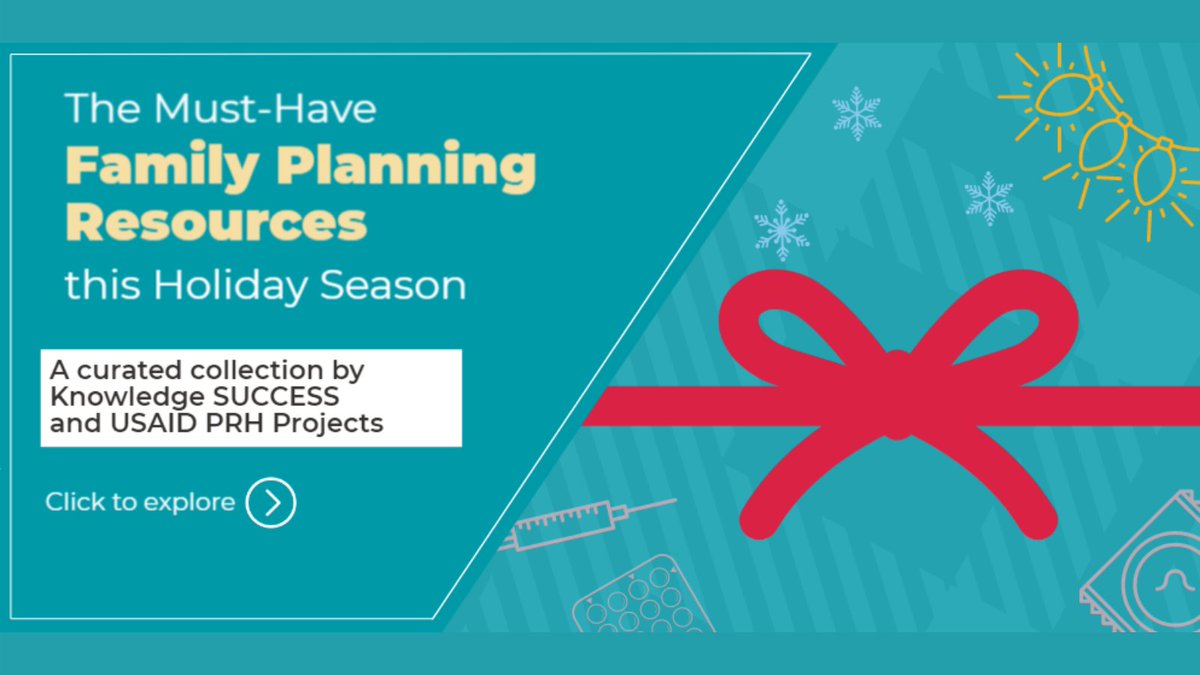 The Must-Have
Family Planning Resources
this Holiday Season

A curated collection by Knowledge SUCCESS and USAID PRH Projects

Click to explore